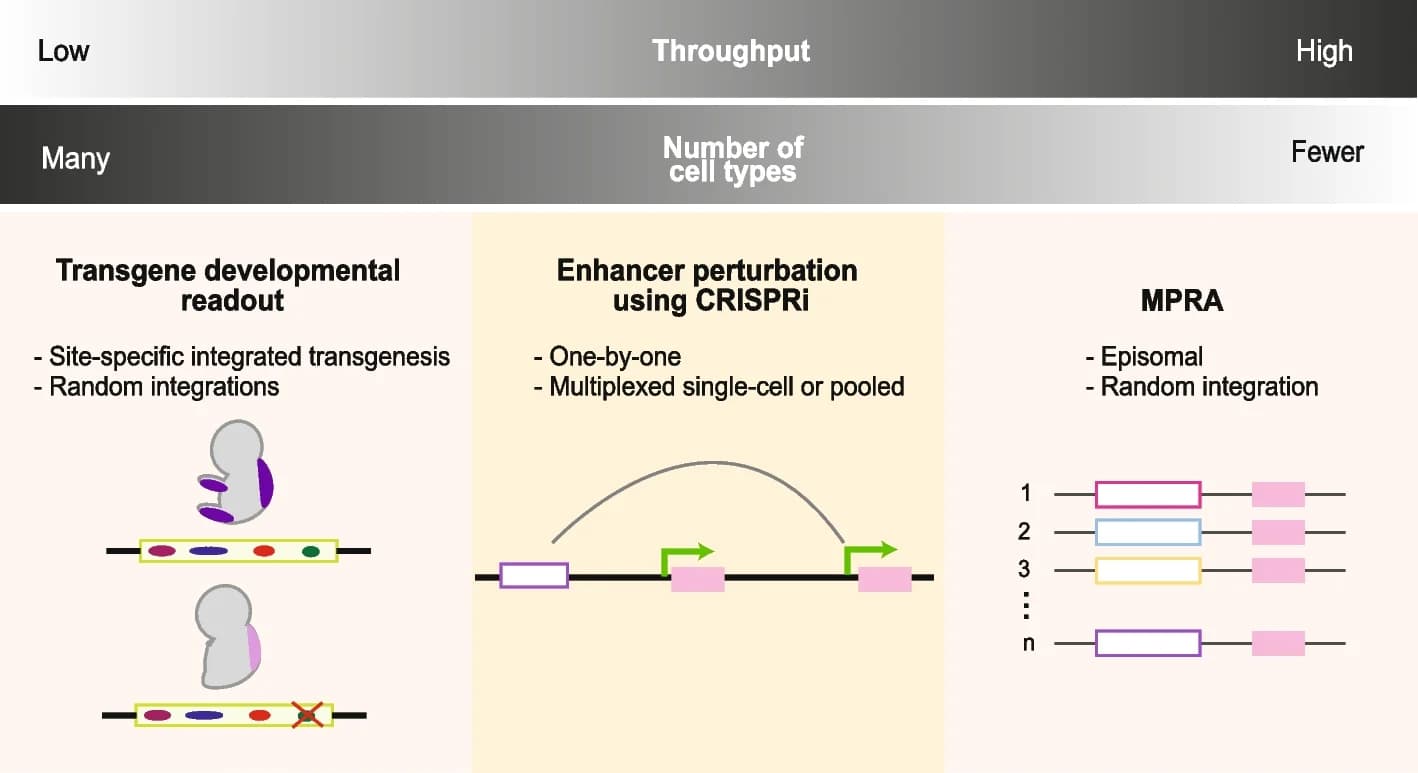 Low Throughput High

Many Number of cell types Fewer

Transgene developmental readout

- Site-specific integrated transgenesis
- Random integrations

Enhancer perturbation using CRISPRi

- One-by-one
- Multiplexed single-cell or pooled

MPRA

- Episomal
- Random integration

1
2
3
⋮
n